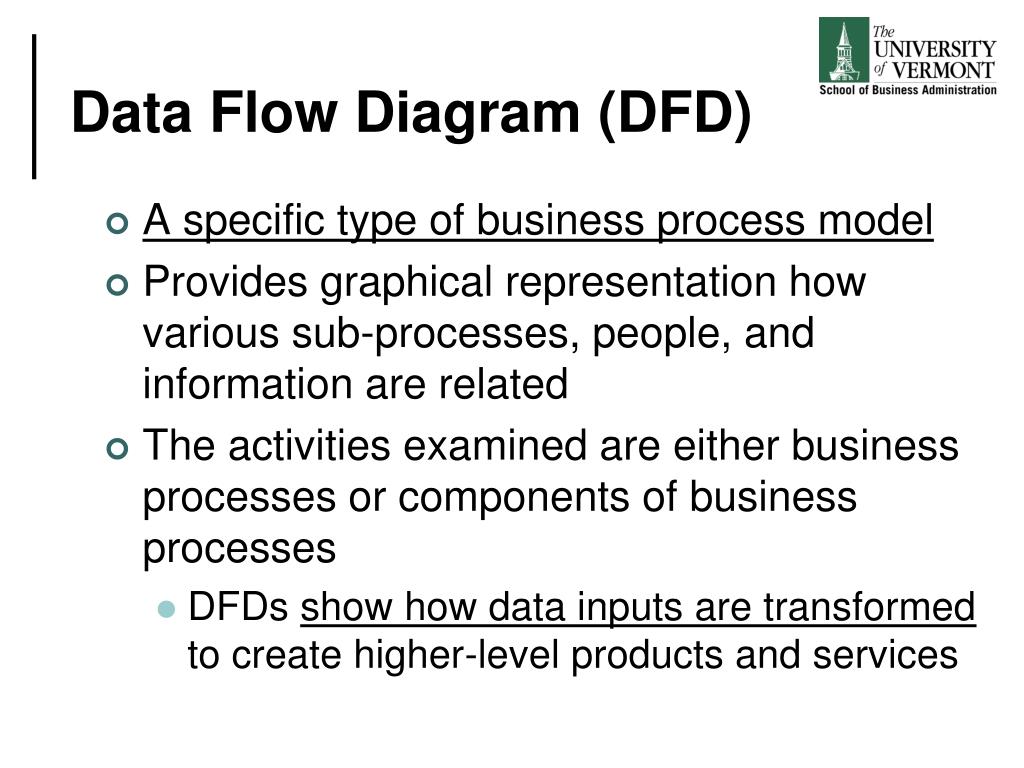 The UNIVERSITY of VERMONT
School of Business Administration

Data Flow Diagram (DFD)

A specific type of business process model

Provides graphical representation how various sub-processes, people, and information are related

The activities examined are either business processes or components of business processes

DFDs show how data inputs are transformed to create higher-level products and services